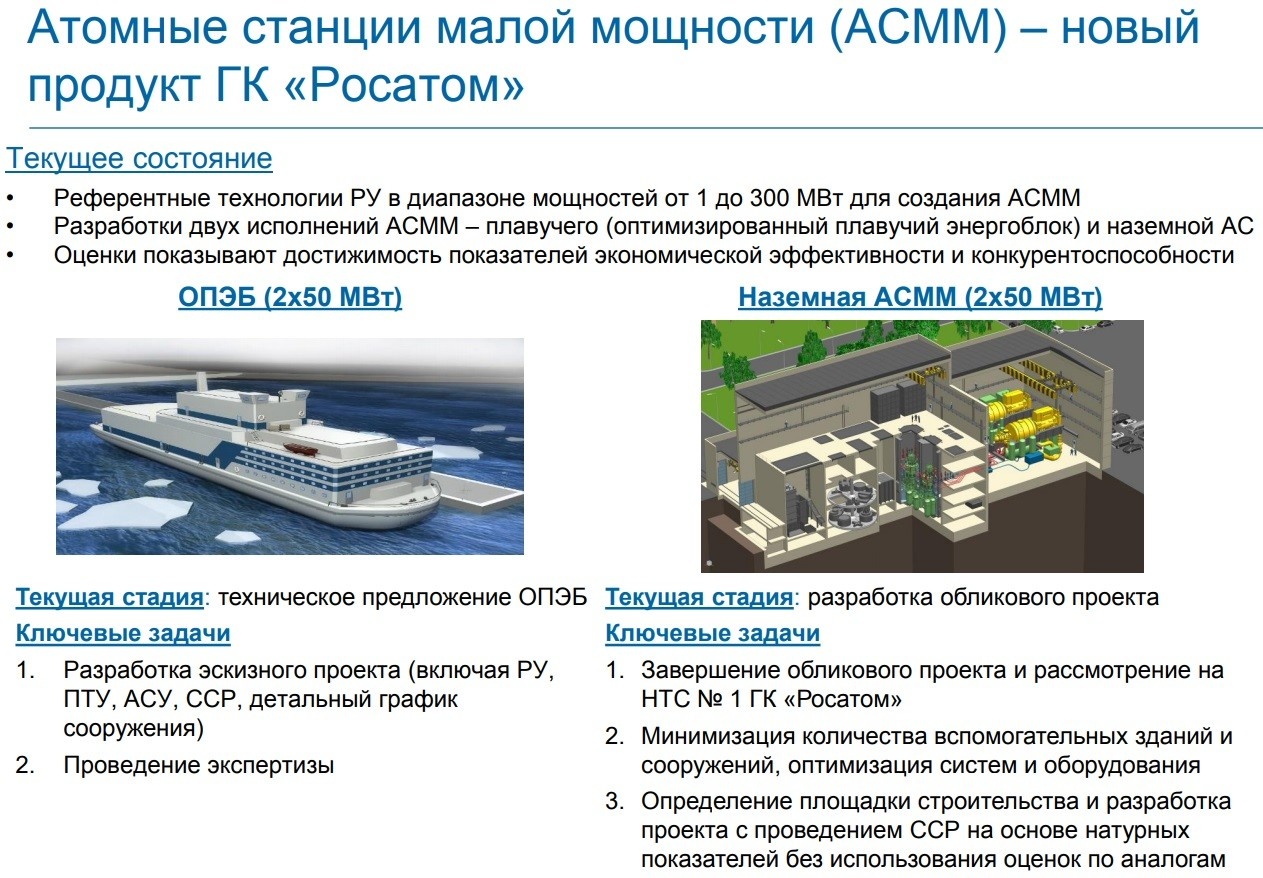 Атомные станции малой мощности (АСММ) – новый продукт ГК «Росатом»

Текущее состояние

• Референтные технологии РУ в диапазоне мощностей от 1 до 300 МВт для создания АСММ
• Разработки двух исполнений АСММ – плавучего (оптимизированный плавучий энергоблок) и наземной АС
• Оценки показывают достижимость показателей экономической эффективности и конкурентоспособности

ОПЭБ (2х50 МВт)

Текущая стадия: техническое предложение ОПЭБ

Ключевые задачи

1. Разработка эскизного проекта (включая РУ, ПТУ, АСУ, ССР, детальный график сооружения)
2. Проведение экспертизы

Наземная АСММ (2х50 МВт)

Текущая стадия: разработка обликового проекта

Ключевые задачи

1. Завершение обликового проекта и рассмотрение на НТС № 1 ГК «Росатом»
2. Минимизация количества вспомогательных зданий и сооружений, оптимизация систем и оборудования
3. Определение площадки строительства и разработка проекта с проведением ССР на основе натурных показателей без использования оценок по аналогам